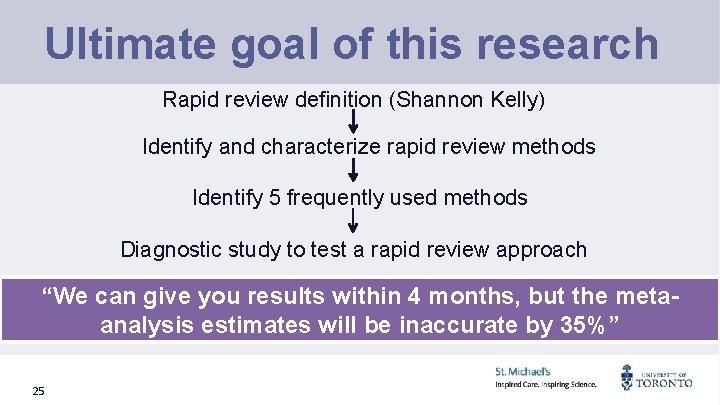 Ultimate goal of this research

Rapid review definition (Shannon Kelly)

Identify and characterize rapid review methods

Identify 5 frequently used methods

Diagnostic study to test a rapid review approach

“We can give you results within 4 months, but the meta-analysis estimates will be inaccurate by 35%”

25

St. Michael's
Inspired Care. Inspiring Science.

UNIVERSITY OF
TORONTO